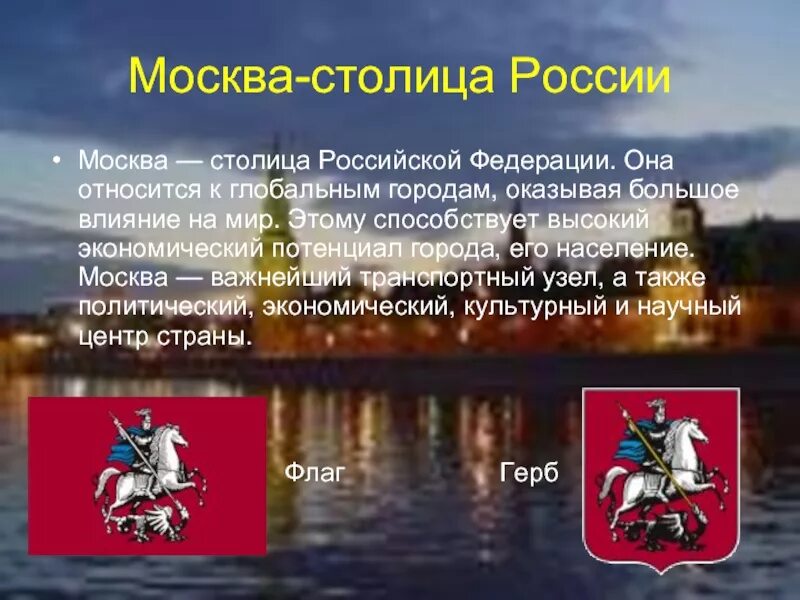 Москва-столица России

• Москва — столица Российской Федерации. Она относится к глобальным городам, оказывая большое влияние на мир. Этому способствует высокий экономический потенциал города, его население. Москва — важнейший транспортный узел, а также политический, экономический, культурный и научный центр страны.

Флаг

Герб